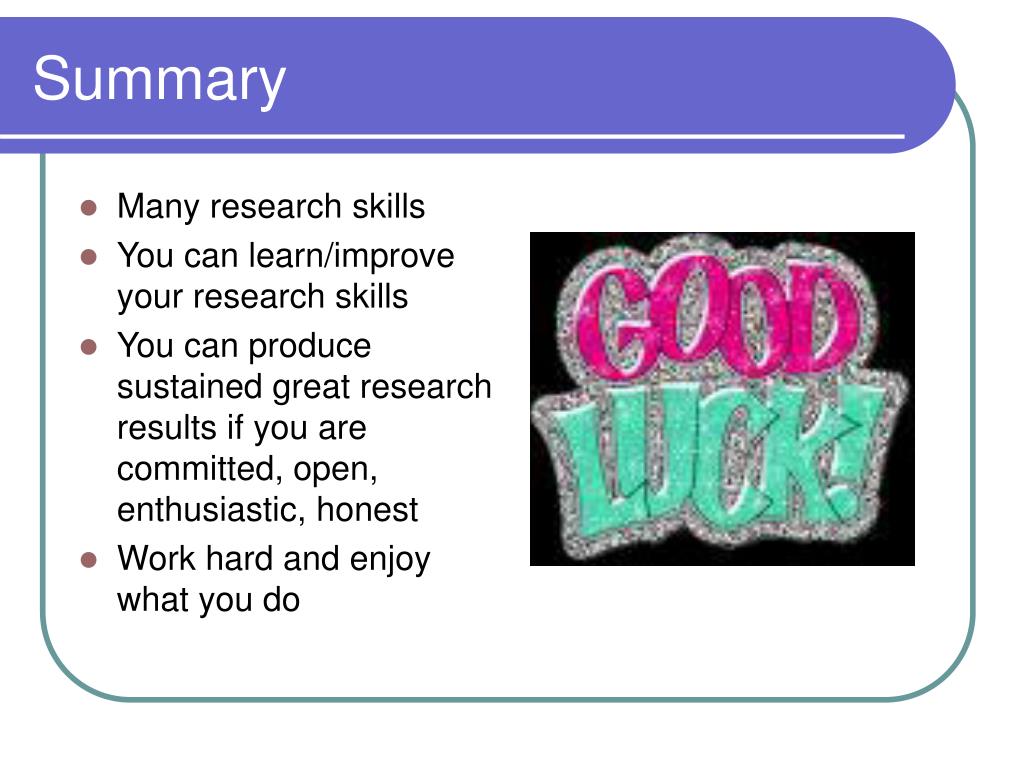 Summary

- Many research skills
- You can learn/improve your research skills
- You can produce sustained great research results if you are committed, open, enthusiastic, honest
- Work hard and enjoy what you do

GOOD LUCK!